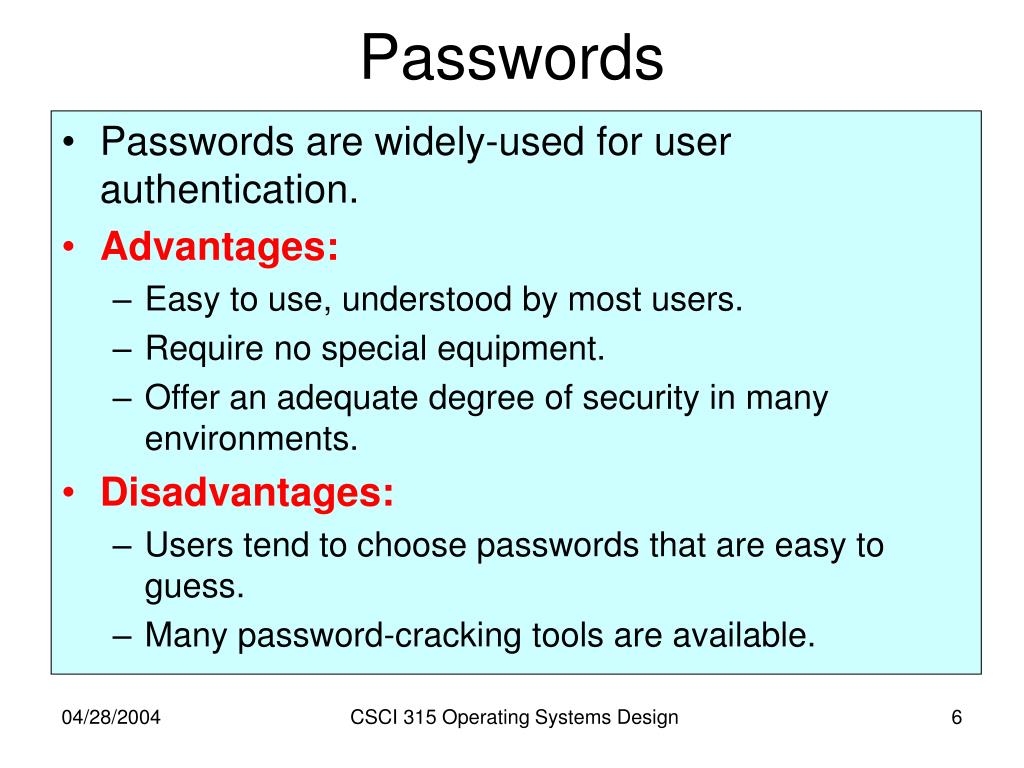 Passwords

• Passwords are widely-used for user authentication.
• Advantages:
– Easy to use, understood by most users.
– Require no special equipment.
– Offer an adequate degree of security in many environments.
• Disadvantages:
– Users tend to choose passwords that are easy to guess.
– Many password-cracking tools are available.

04/28/2004

CSCI 315 Operating Systems Design

6